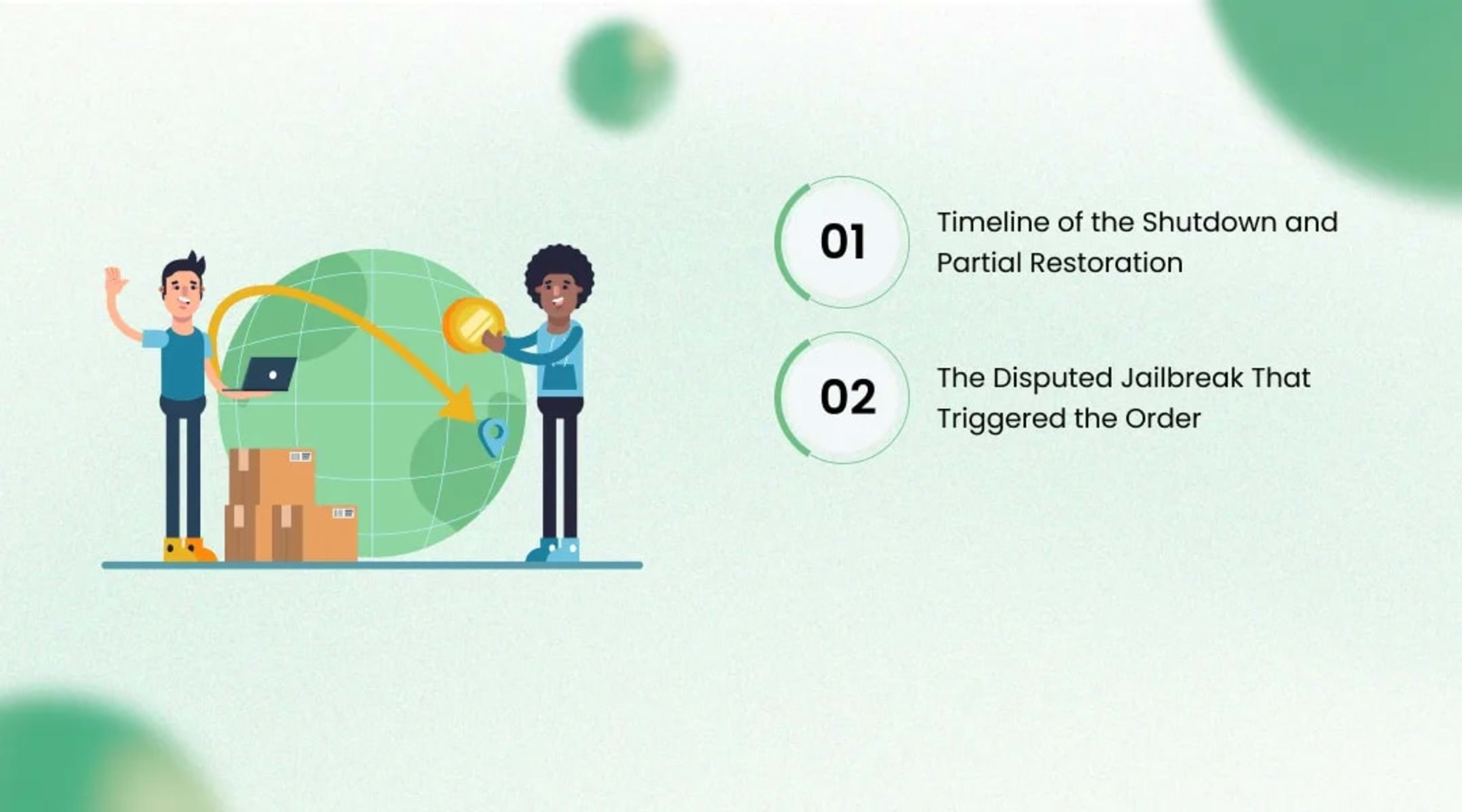 01

Timeline of the Shutdown and Partial Restoration

02

The Disputed Jailbreak That Triggered the Order